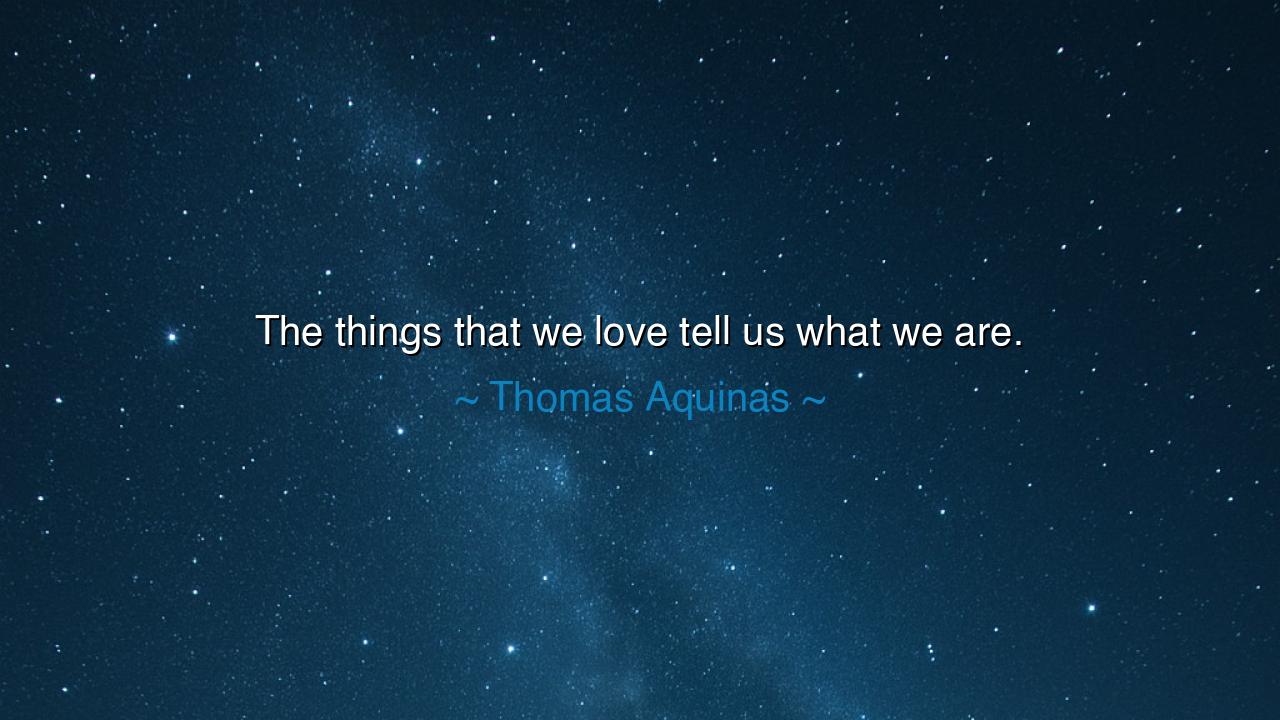 The things that we love tell us what we are.

~ Thomas Aquinas ~